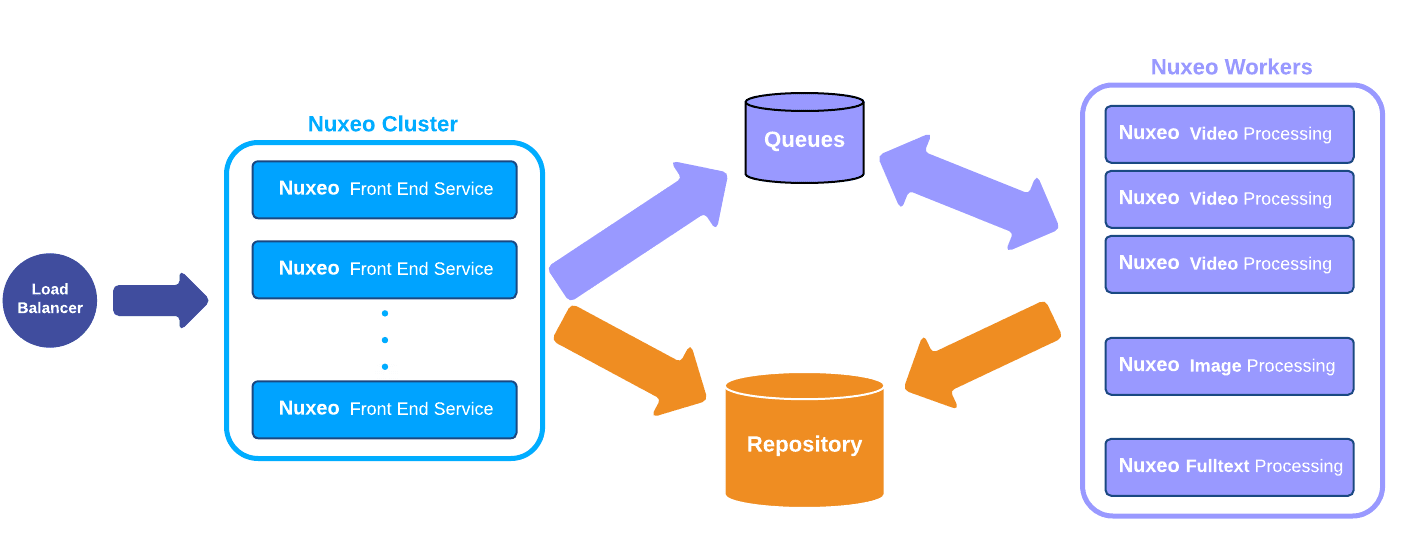 Load Balancer

Nuxeo Cluster

Nuxeo Front End Service

Nuxeo Front End Service

Nuxeo Front End Service

Queues

Repository

Nuxeo Workers

Nuxeo Video Processing

Nuxeo Video Processing

Nuxeo Video Processing

Nuxeo Image Processing

Nuxeo Fulltext Processing